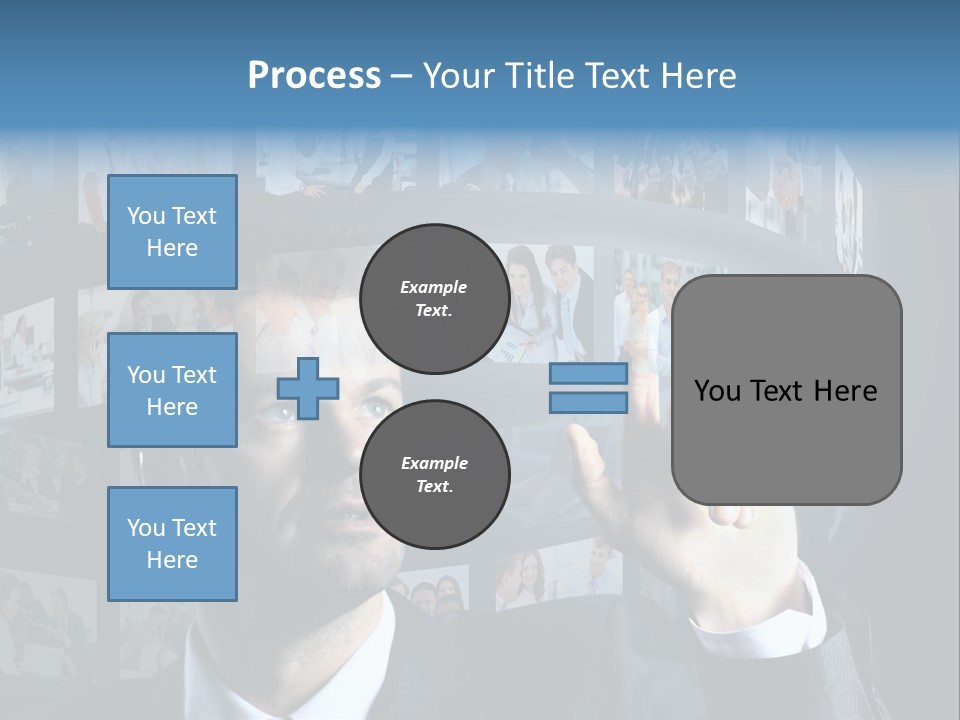 Process – Your Title Text Here

You Text Here

You Text Here

You Text Here

Example Text.

Example Text.

You Text Here